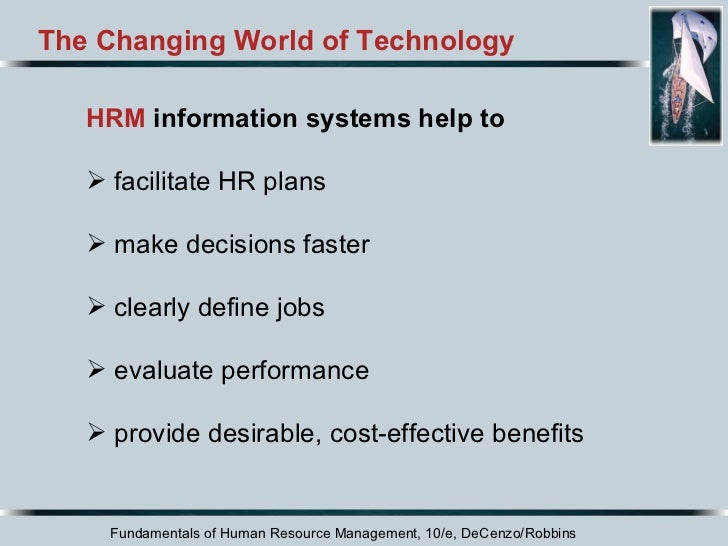 The Changing World of Technology

HRM information systems help to

➢ facilitate HR plans

➢ make decisions faster

➢ clearly define jobs

➢ evaluate performance

➢ provide desirable, cost-effective benefits

Fundamentals of Human Resource Management, 10/e, DeCenzo/Robbins